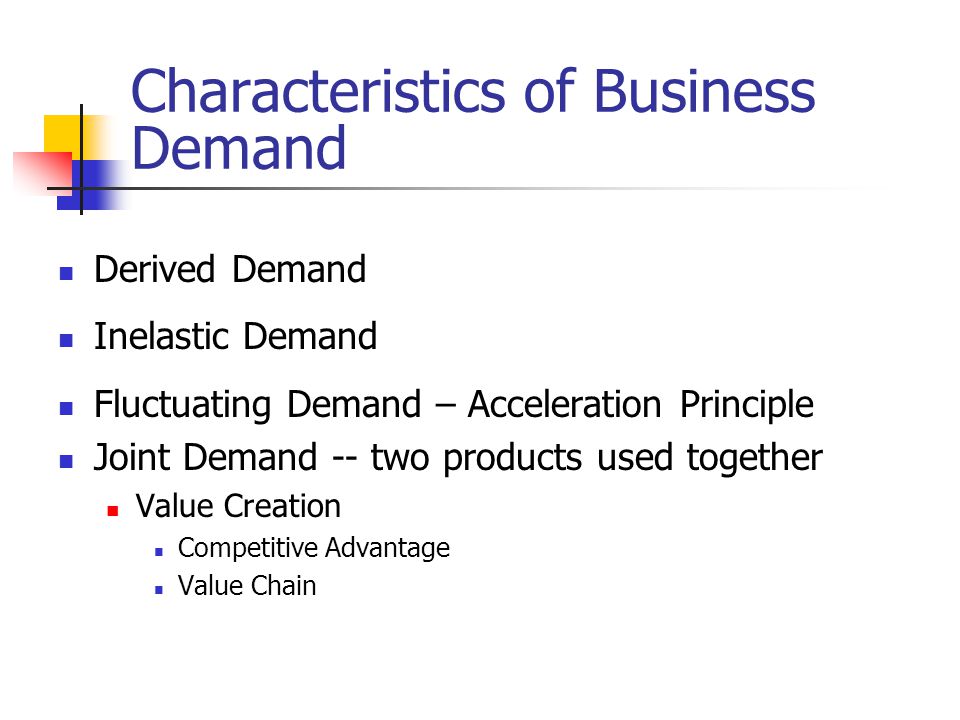 Characteristics of Business Demand

- Derived Demand
- Inelastic Demand
- Fluctuating Demand – Acceleration Principle
- Joint Demand -- two products used together
  - Value Creation
    - Competitive Advantage
    - Value Chain